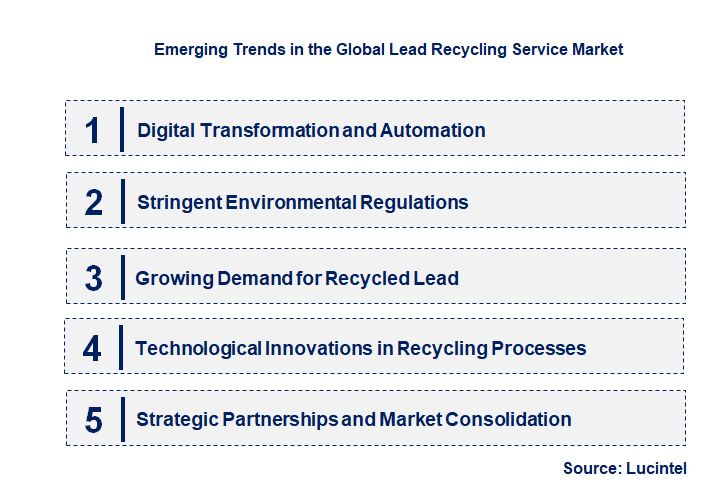 Emerging Trends in the Global Lead Recycling Service Market

1 Digital Transformation and Automation

2 Stringent Environmental Regulations

3 Growing Demand for Recycled Lead

4 Technological Innovations in Recycling Processes

5 Strategic Partnerships and Market Consolidation

Source: Lucintel